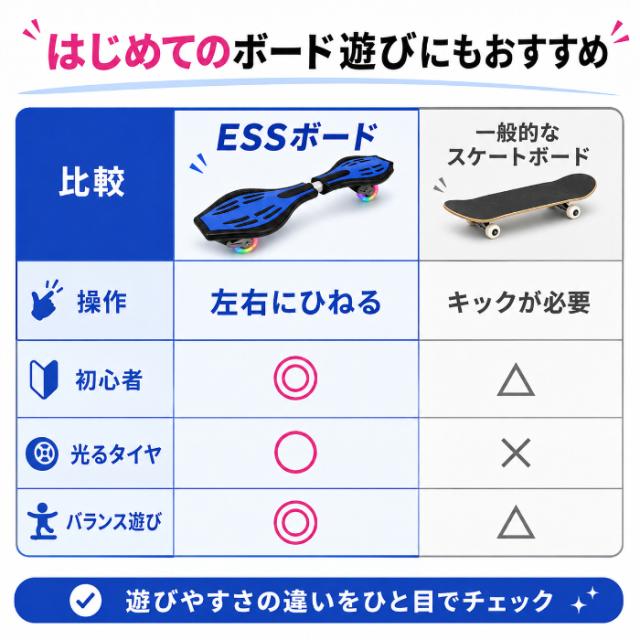 はじめてのボード遊びにもおすすめ

| 比較 | ESSボード | 一般的なスケートボード |
|---|---|---|
| 操作 | 左右にひねる | キックが必要 |
| 初心者 | ◎ | △ |
| 光るタイヤ | ○ | × |
| バランス遊び | ◎ | △ |

遊びやすさの違いをひと目でチェック